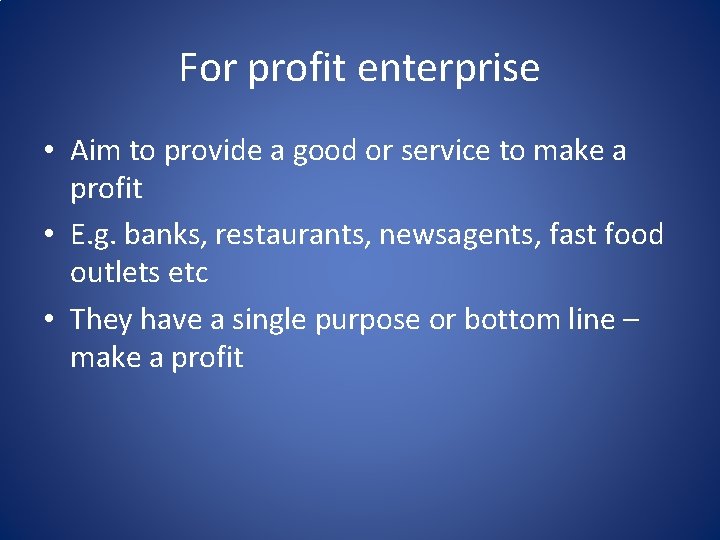 For profit enterprise

• Aim to provide a good or service to make a profit
• E.g. banks, restaurants, newsagents, fast food outlets etc
• They have a single purpose or bottom line – make a profit